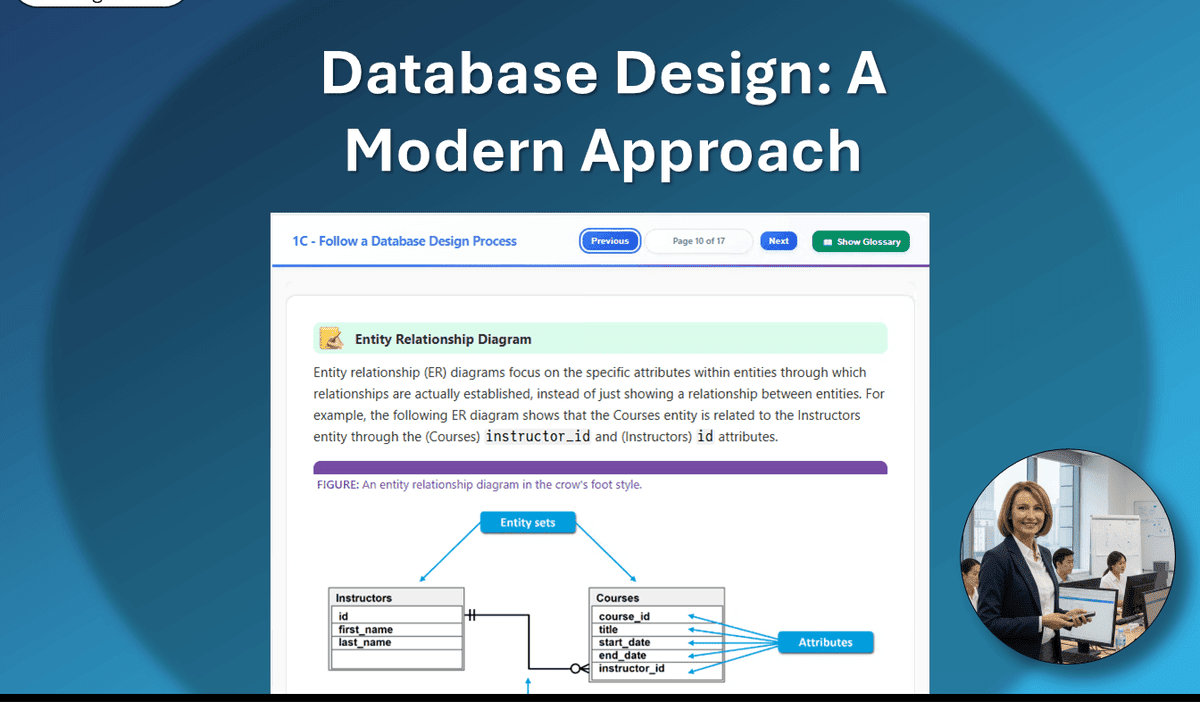 Database Design: A Modern Approach

1C - Follow a Database Design Process

Previous

Page 10 of 17

Next

Show Glossary

Entity Relationship Diagram

Entity relationship (ER) diagrams focus on the specific attributes within entities through which relationships are actually established, instead of just showing a relationship between entities. For example, the following ER diagram shows that the Courses entity is related to the Instructors entity through the (Courses) instructor_id and (Instructors) id attributes.

FIGURE: An entity relationship diagram in the crow's foot style.

Entity sets

Instructors
id
first_name
last_name

Courses
course_id
title
start_date
end_date
instructor_id

Attributes